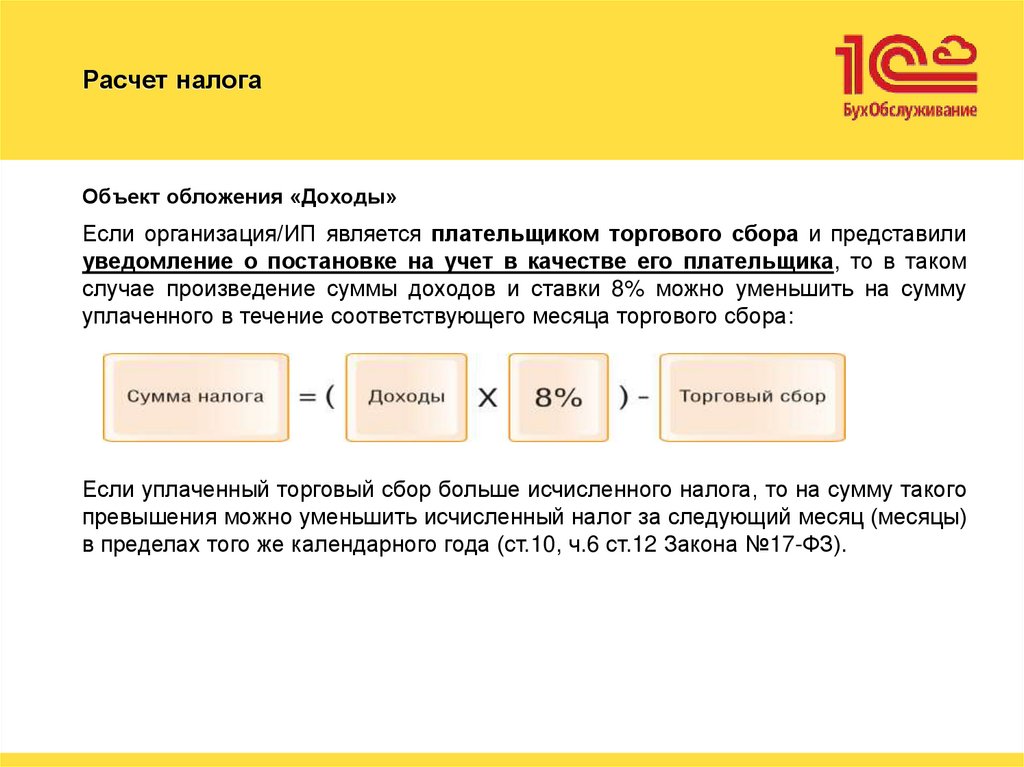 Расчет налога

1С БухОбслуживание

Объект обложения «Доходы»

Если организация/ИП является плательщиком торгового сбора и представили уведомление о постановке на учет в качестве его плательщика, то в таком случае произведение суммы доходов и ставки 8% можно уменьшить на сумму уплаченного в течение соответствующего месяца торгового сбора:

Сумма налога = ( Доходы X 8% ) - Торговый сбор

Если уплаченный торговый сбор больше исчисленного налога, то на сумму такого превышения можно уменьшить исчисленный налог за следующий месяц (месяцы) в пределах того же календарного года (ст.10, ч.6 ст.12 Закона №17-ФЗ).